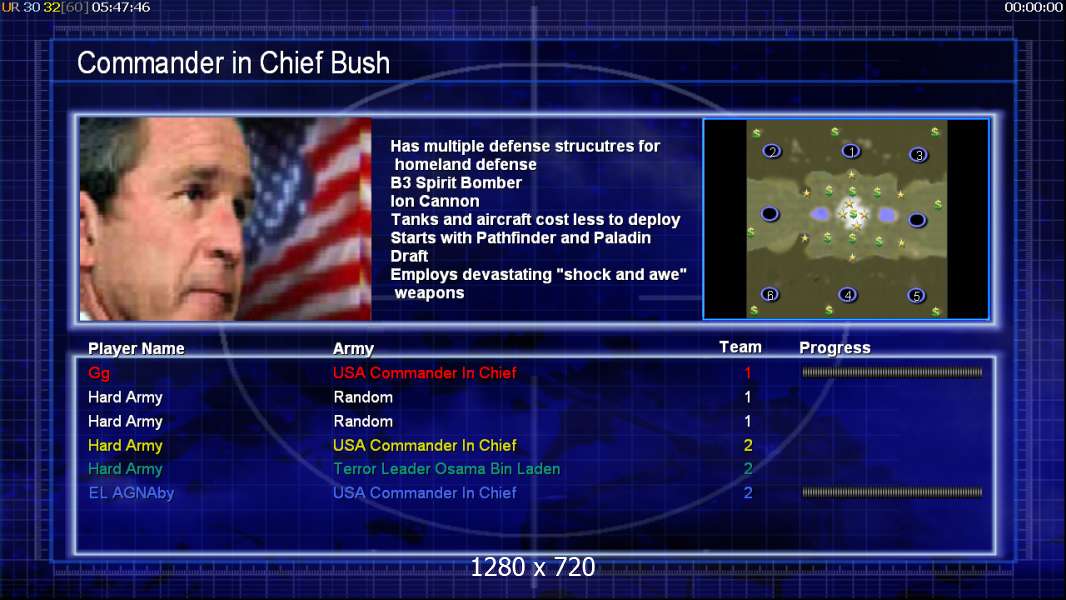 UR 30 32[60] 05:47:46

00:00:00

Commander in Chief Bush

Has multiple defense strucutres for homeland defense
B3 Spirit Bomber
Ion Cannon
Tanks and aircraft cost less to deploy
Starts with Pathfinder and Paladin
Draft
Employs devastating "shock and awe" weapons

2 1 3
6 4 5

| Player Name | Army | Team | Progress |
|---|---|---|---|
| Gg | USA Commander In Chief | 1 | |
| Hard Army | Random | 1 | |
| Hard Army | Random | 1 | |
| Hard Army | USA Commander In Chief | 2 | |
| Hard Army | Terror Leader Osama Bin Laden | 2 | |
| EL AGNAby | USA Commander In Chief | 2 | |

1280 x 720